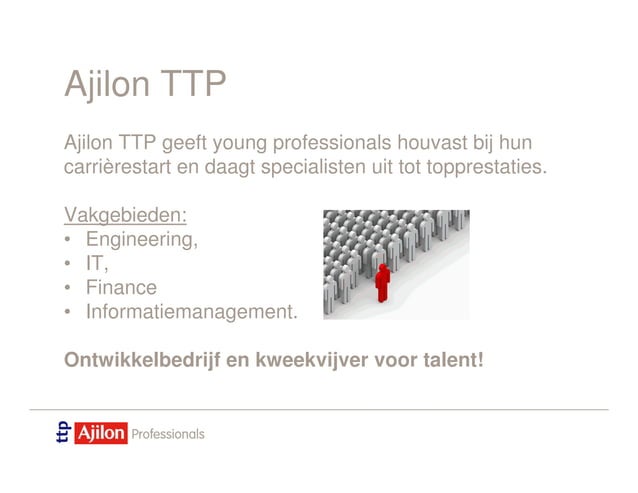 Ajilon TTP

Ajilon TTP geeft young professionals houvast bij hun carrièrestart en daagt specialisten uit tot topprestaties.

Vakgebieden:
• Engineering,
• IT,
• Finance
• Informatiemanagement.

Ontwikkelbedrijf en kweekvijver voor talent!

ttp Ajilon Professionals